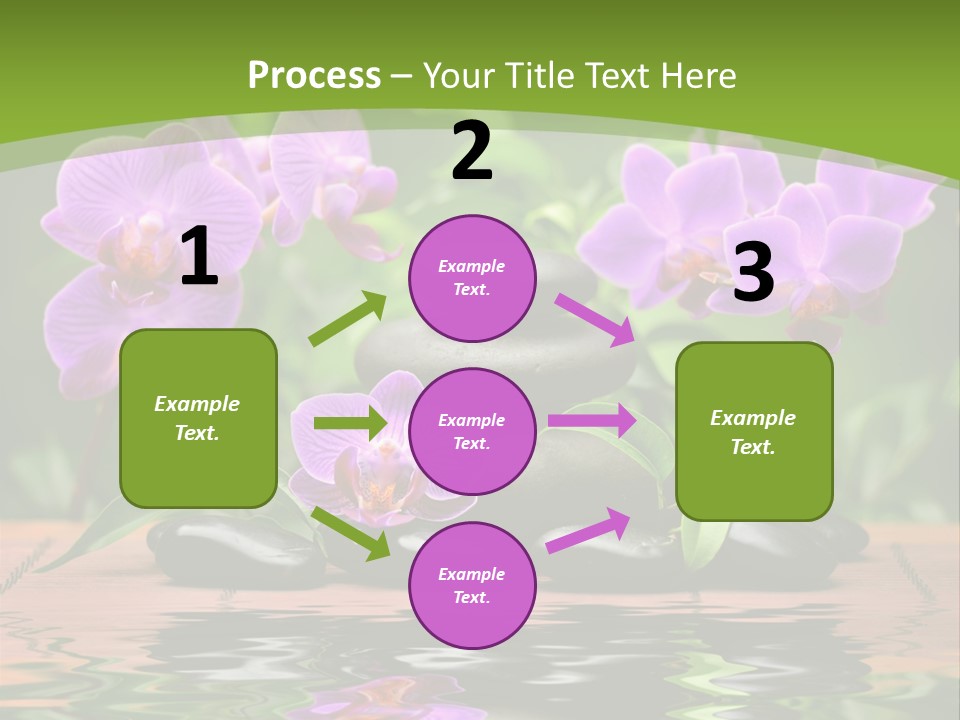 Process – Your Title Text Here

1

Example Text.

2

Example Text.

Example Text.

Example Text.

3

Example Text.